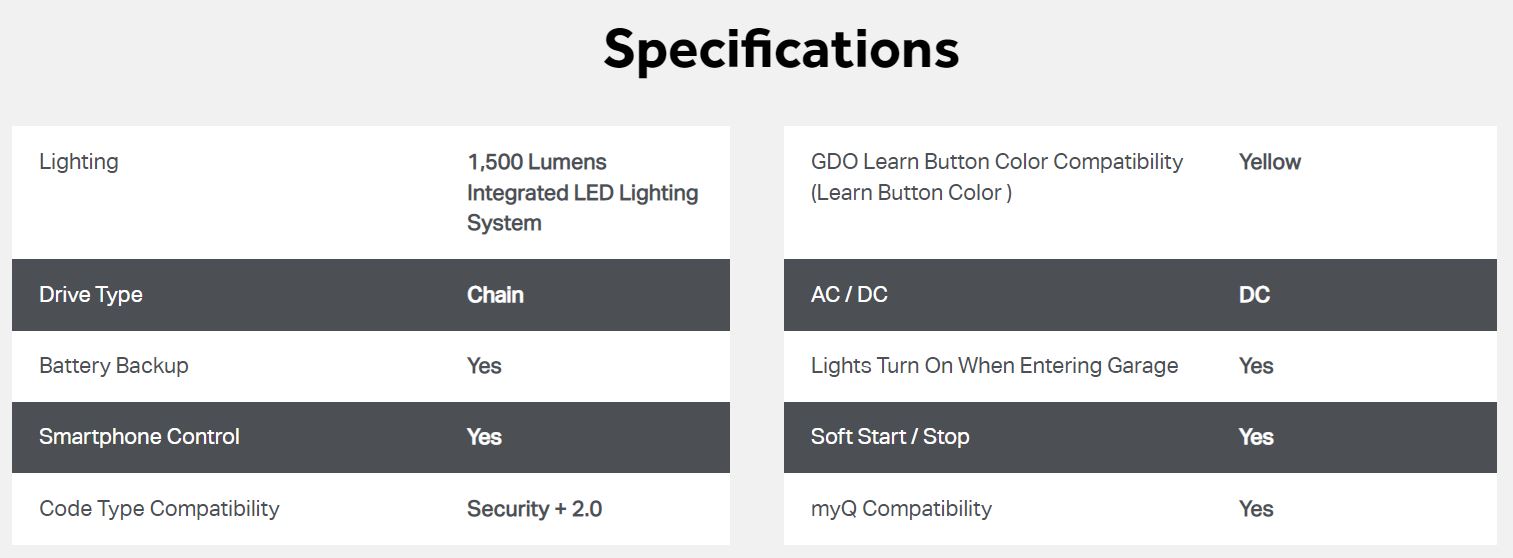 Specifications

| Lighting | 1,500 Lumens Integrated LED Lighting System |
|---|---|
| Drive Type | Chain |
| Battery Backup | Yes |
| Smartphone Control | Yes |
| Code Type Compatibility | Security + 2.0 |

| GDO Learn Button Color Compatibility (Learn Button Color ) | Yellow |
|---|---|
| AC / DC | DC |
| Lights Turn On When Entering Garage | Yes |
| Soft Start / Stop | Yes |
| myQ Compatibility | Yes |